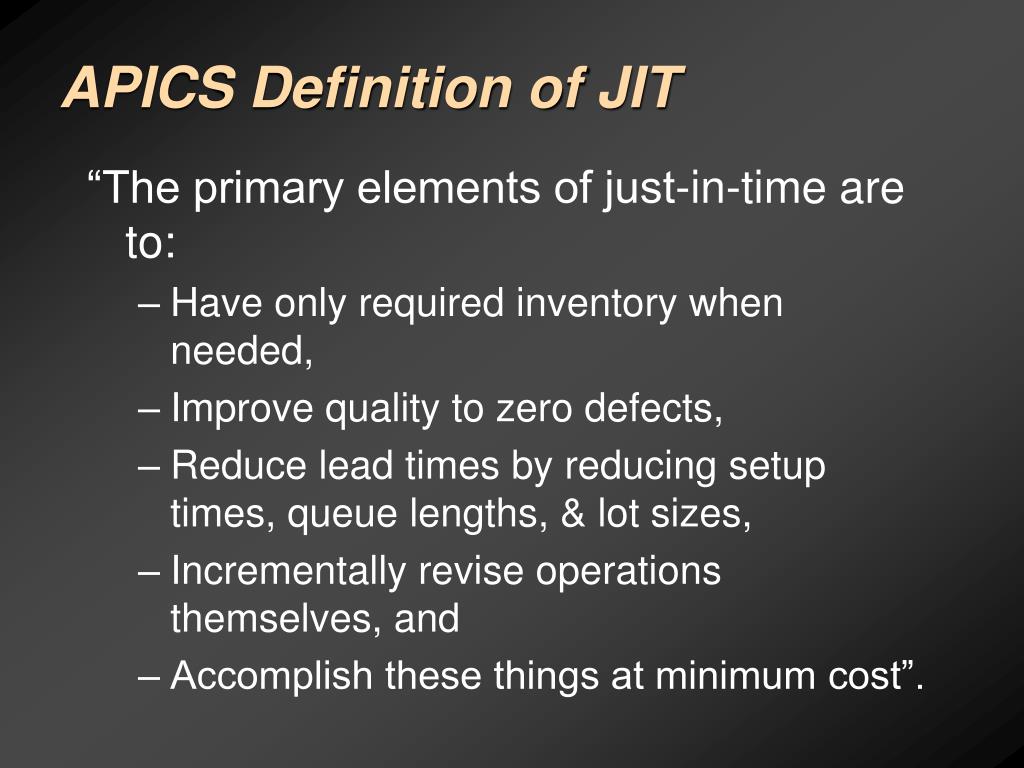 APICS Definition of JIT

“The primary elements of just-in-time are to:

– Have only required inventory when needed,
– Improve quality to zero defects,
– Reduce lead times by reducing setup times, queue lengths, & lot sizes,
– Incrementally revise operations themselves, and
– Accomplish these things at minimum cost”.